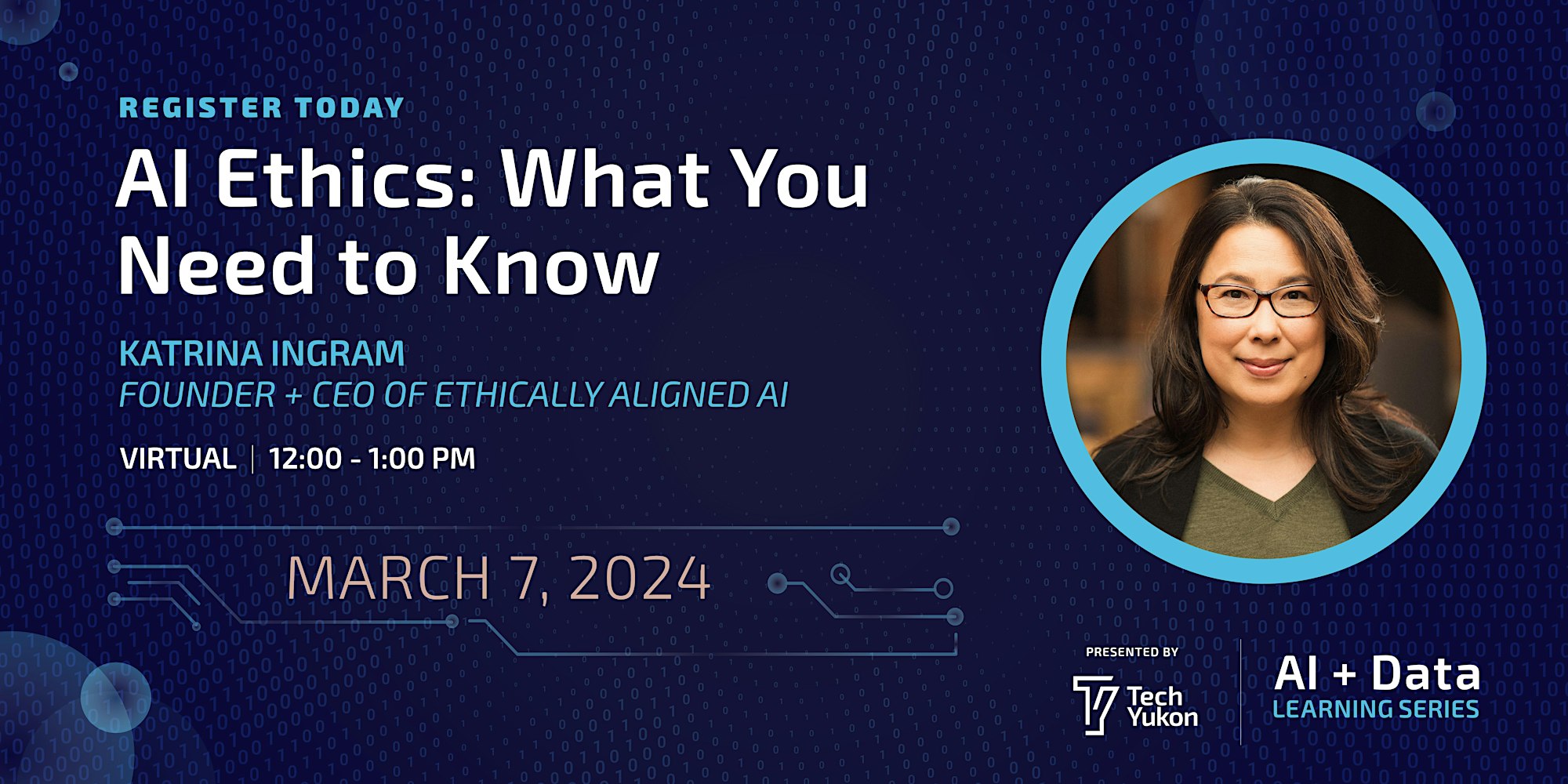 REGISTER TODAY

AI Ethics: What You Need to Know

KATRINA INGRAM
FOUNDER + CEO OF ETHICALLY ALIGNED AI

VIRTUAL | 12:00 - 1:00 PM

MARCH 7, 2024

PRESENTED BY

Tech Yukon

AI + Data
LEARNING SERIES